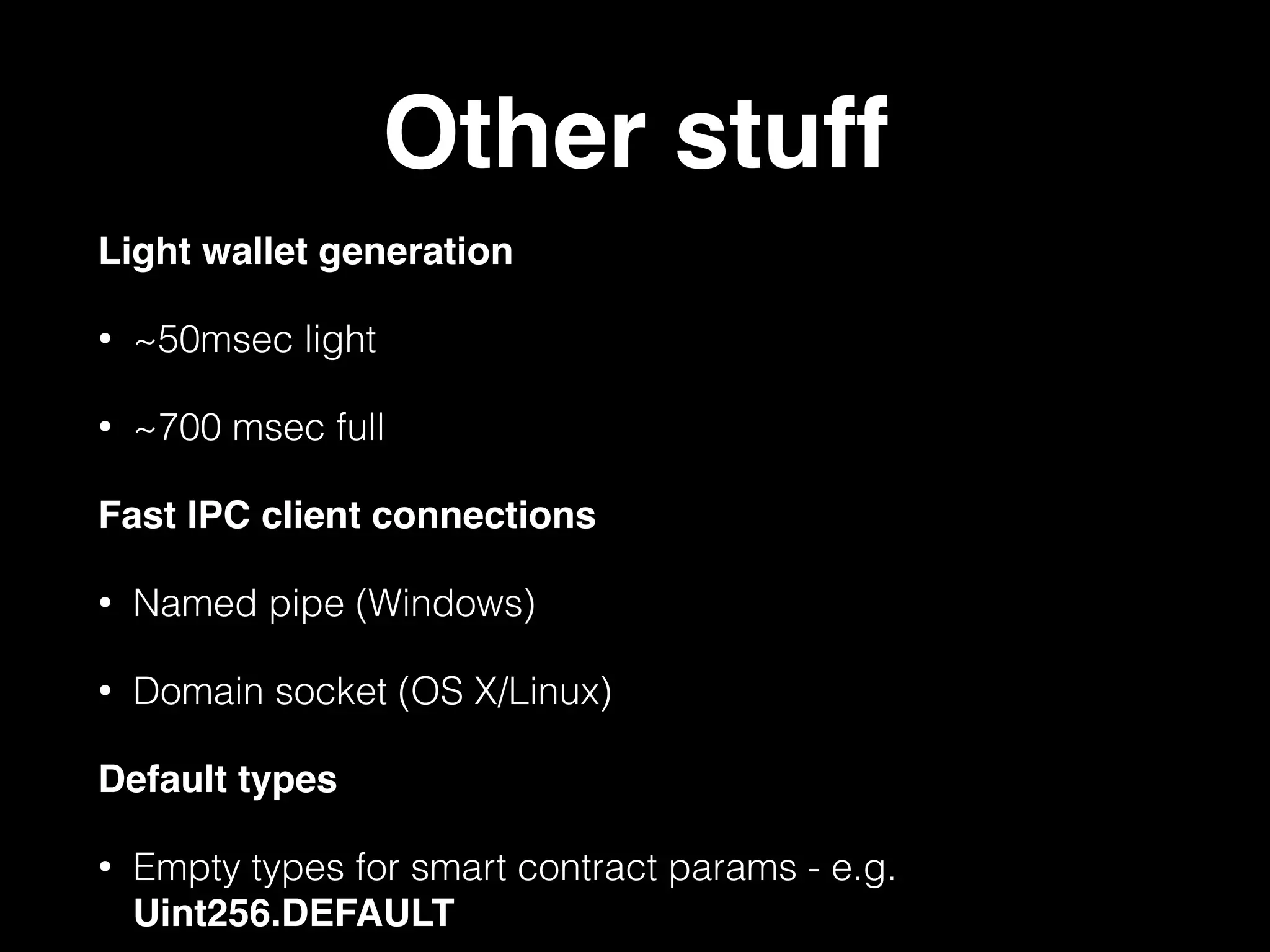 Other stuff

Light wallet generation

• ~50msec light

• ~700 msec full

Fast IPC client connections

• Named pipe (Windows)

• Domain socket (OS X/Linux)

Default types

• Empty types for smart contract params - e.g. Uint256.DEFAULT